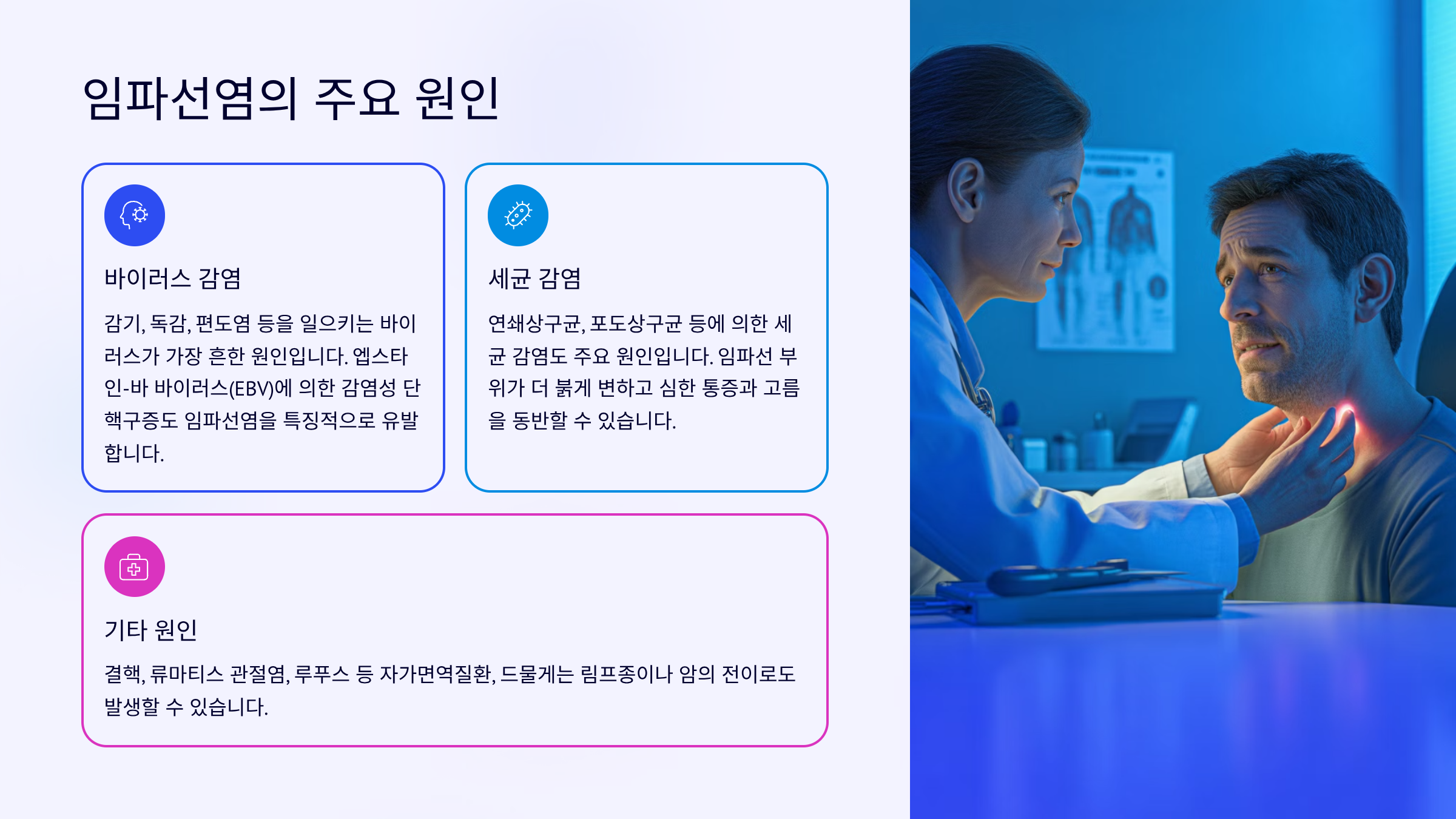 임파선염의 주요 원인

바이러스 감염

감기, 독감, 편도염 등을 일으키는 바이러스가 가장 흔한 원인입니다. 엡스타인-바 바이러스(EBV)에 의한 감염성 단핵구증도 임파선염을 특징적으로 유발합니다.

세균 감염

연쇄상구균, 포도상구균 등에 의한 세균 감염도 주요 원인입니다. 임파선 부위가 더 붉게 변하고 심한 통증과 고름을 동반할 수 있습니다.

기타 원인

결핵, 류마티스 관절염, 루푸스 등 자가면역질환, 드물게는 림프종이나 암의 전이로도 발생할 수 있습니다.